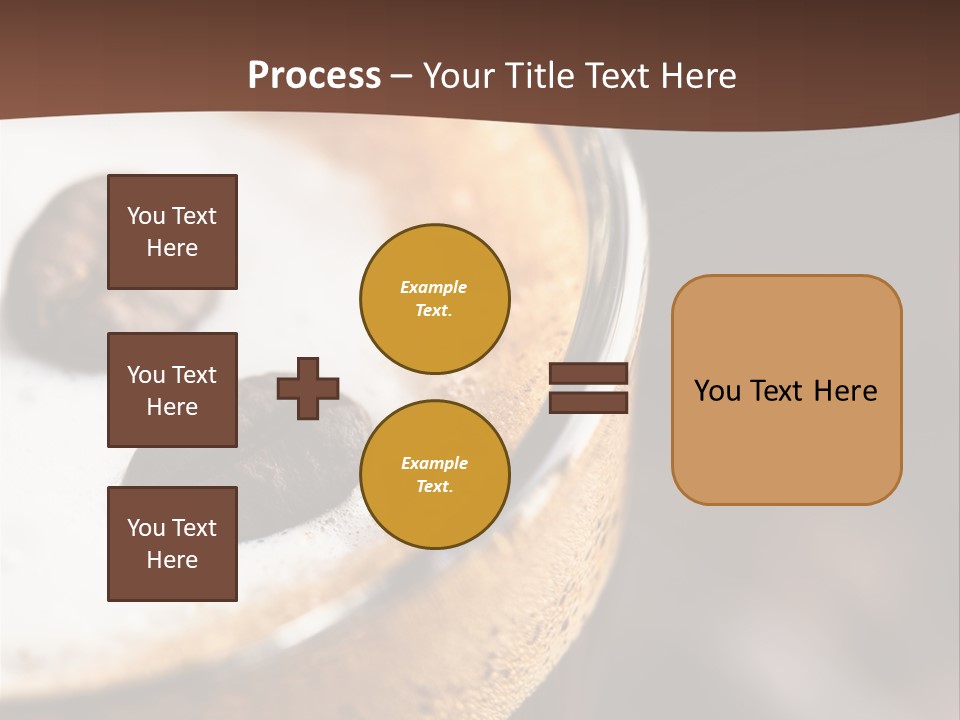 Process – Your Title Text Here

You Text Here

You Text Here

You Text Here

Example Text.

Example Text.

You Text Here